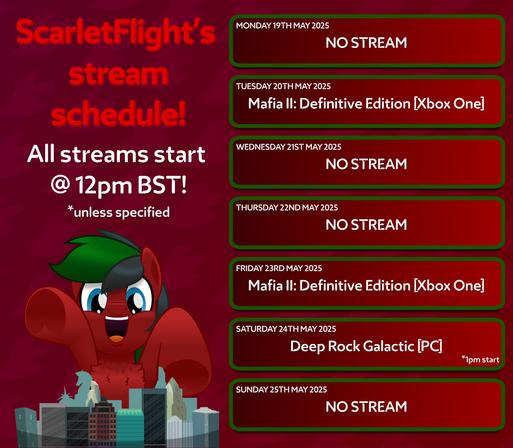 ScarletFlight's stream schedule!

All streams start @ 12pm BST!

*unless specified

MONDAY 19TH MAY 2025
NO STREAM

TUESDAY 20TH MAY 2025
Mafia II: Definitive Edition [Xbox One]

WEDNESDAY 21ST MAY 2025
NO STREAM

THURSDAY 22ND MAY 2025
NO STREAM

FRIDAY 23RD MAY 2025
Mafia II: Definitive Edition [Xbox One]

SATURDAY 24TH MAY 2025
Deep Rock Galactic [PC]
*1pm start

SUNDAY 25TH MAY 2025
NO STREAM